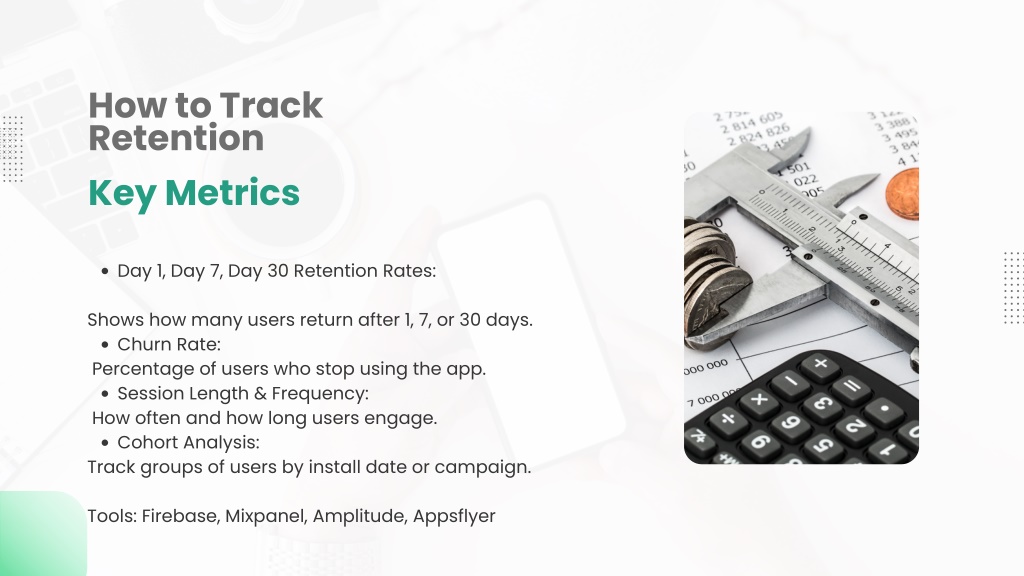 How to Track Retention

Key Metrics

• Day 1, Day 7, Day 30 Retention Rates:

Shows how many users return after 1, 7, or 30 days.
• Churn Rate:
Percentage of users who stop using the app.
• Session Length & Frequency:
How often and how long users engage.
• Cohort Analysis:
Track groups of users by install date or campaign.

Tools: Firebase, Mixpanel, Amplitude, Appsflyer